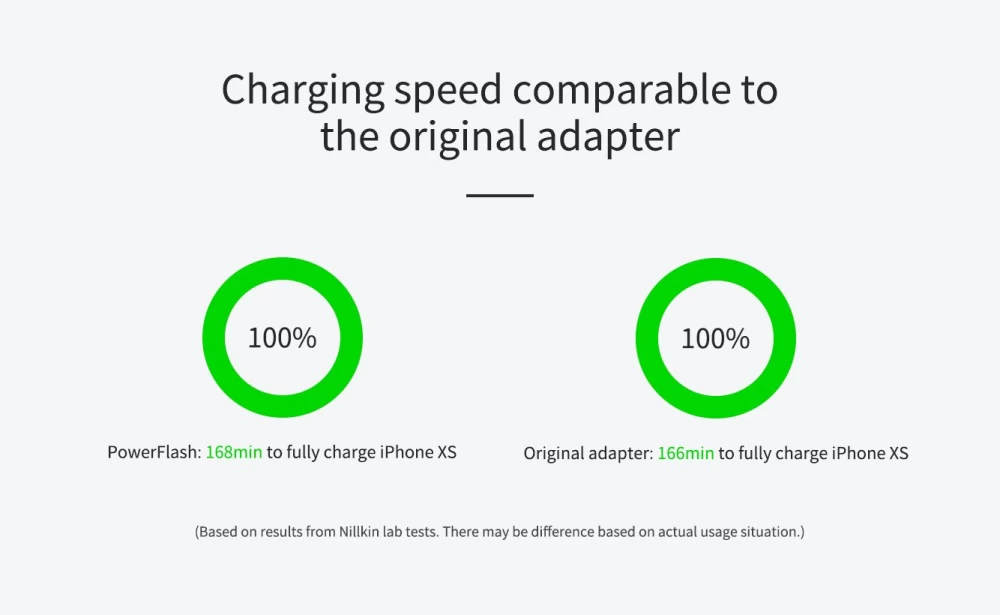 Charging speed comparable to the original adapter

100%

PowerFlash: 168min to fully charge iPhone XS

100%

Original adapter: 166min to fully charge iPhone XS

(Based on results from Nillkin lab tests. There may be difference based on actual usage situation.)